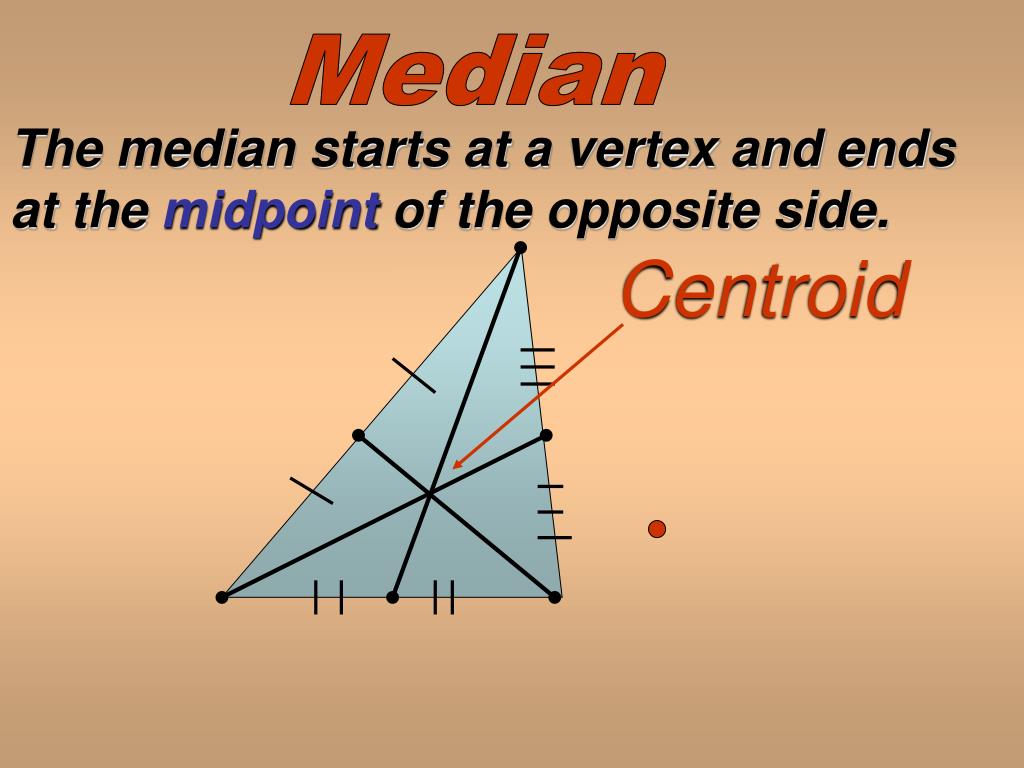 Median

The median starts at a vertex and ends at the midpoint of the opposite side.

Centroid